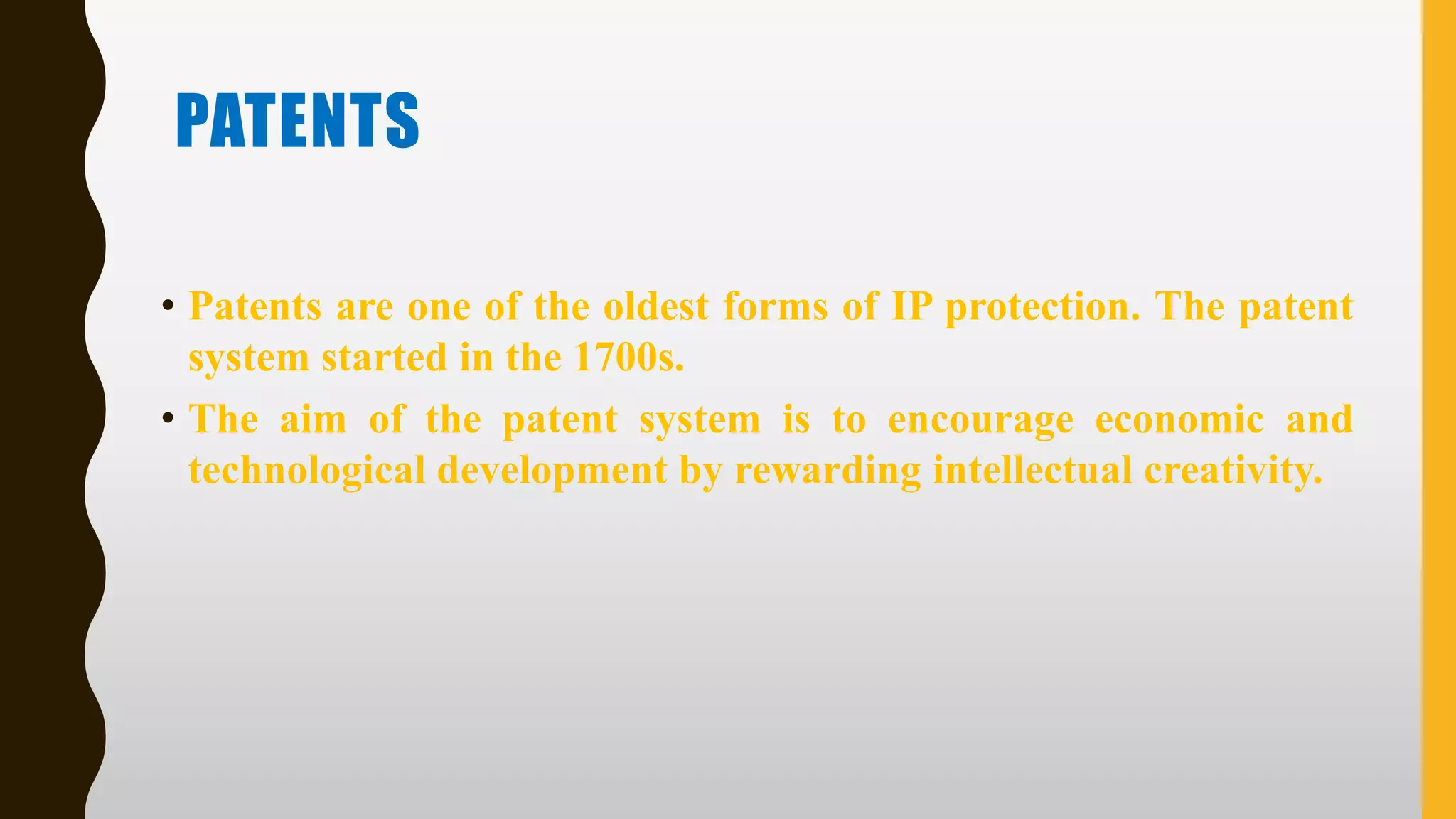 PATENTS

• Patents are one of the oldest forms of IP protection. The patent system started in the 1700s.

• The aim of the patent system is to encourage economic and technological development by rewarding intellectual creativity.